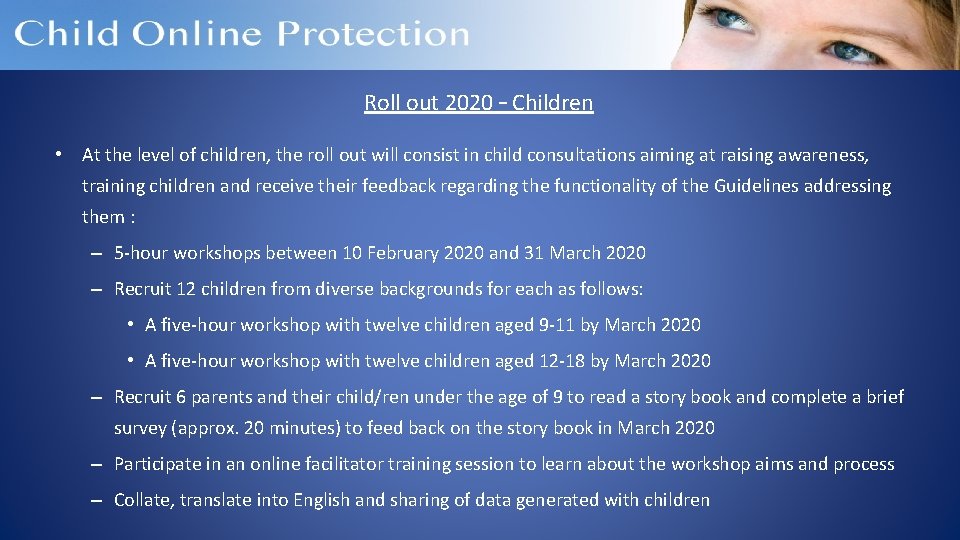 Child Online Protection

Roll out 2020 – Children

• At the level of children, the roll out will consist in child consultations aiming at raising awareness, training children and receive their feedback regarding the functionality of the Guidelines addressing them :

– 5-hour workshops between 10 February 2020 and 31 March 2020

– Recruit 12 children from diverse backgrounds for each as follows:

• A five-hour workshop with twelve children aged 9-11 by March 2020

• A five-hour workshop with twelve children aged 12-18 by March 2020

– Recruit 6 parents and their child/ren under the age of 9 to read a story book and complete a brief survey (approx. 20 minutes) to feed back on the story book in March 2020

– Participate in an online facilitator training session to learn about the workshop aims and process

– Collate, translate into English and sharing of data generated with children